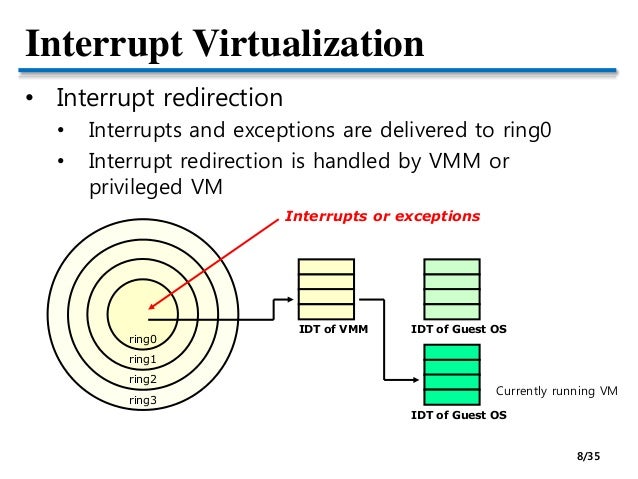 Interrupt Virtualization

• Interrupt redirection
  • Interrupts and exceptions are delivered to ring0
  • Interrupt redirection is handled by VMM or privileged VM

Interrupts or exceptions

ring0
ring1
ring2
ring3

IDT of VMM

IDT of Guest OS

IDT of Guest OS

Currently running VM

8/35